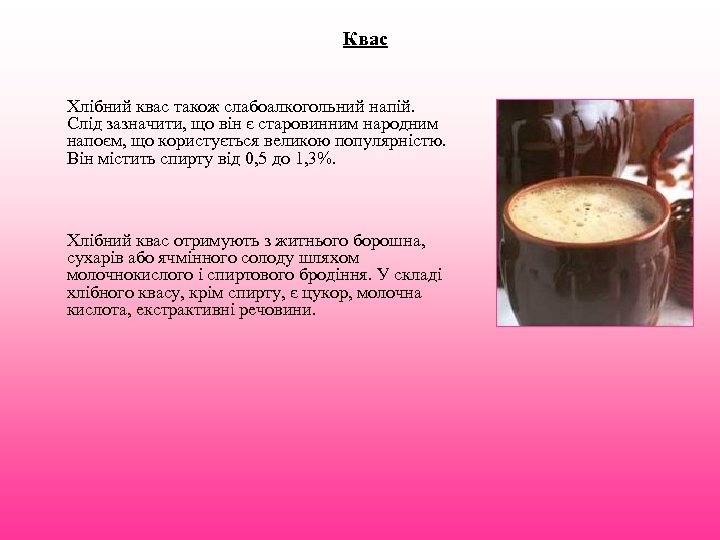 Квас

Хлібний квас також слабоалкогольний напій. Слід зазначити, що він є старовинним народним напоєм, що користується великою популярністю. Він містить спирту від 0,5 до 1,3%.

Хлібний квас отримують з житнього борошна, сухарів або ячмінного солоду шляхом молочнокислого і спиртового бродіння. У складі хлібного квасу, крім спирту, є цукор, молочна кислота, екстрактивні речовини.